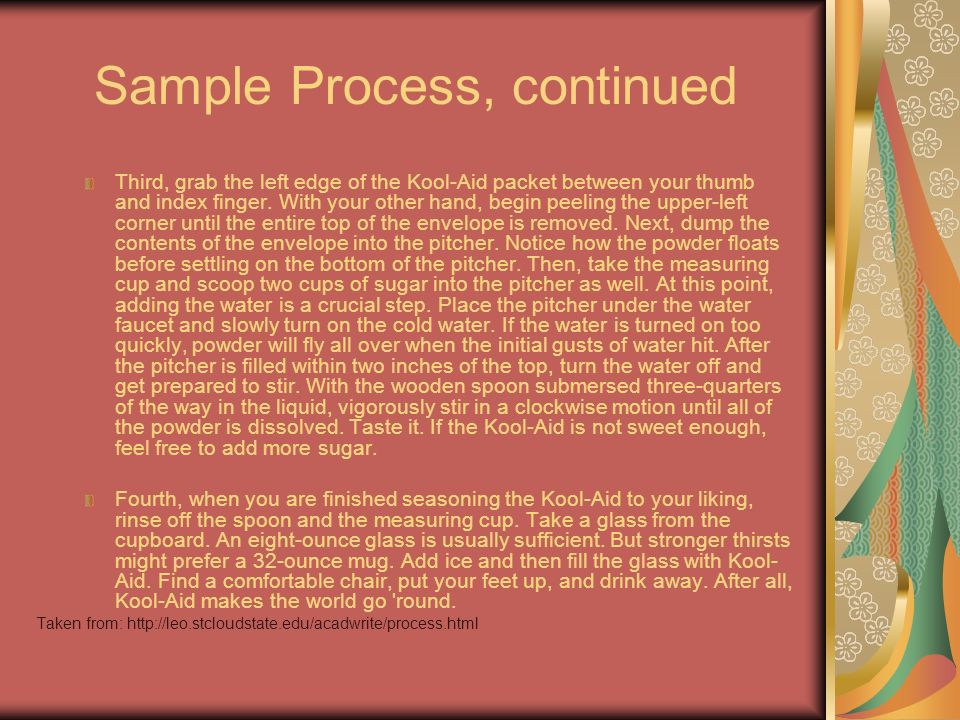 Sample Process, continued

Third, grab the left edge of the Kool-Aid packet between your thumb and index finger. With your other hand, begin peeling the upper-left corner until the entire top of the envelope is removed. Next, dump the contents of the envelope into the pitcher. Notice how the powder floats before settling on the bottom of the pitcher. Then, take the measuring cup and scoop two cups of sugar into the pitcher as well. At this point, adding the water is a crucial step. Place the pitcher under the water faucet and slowly turn on the cold water. If the water is turned on too quickly, powder will fly all over when the initial gusts of water hit. After the pitcher is filled within two inches of the top, turn the water off and get prepared to stir. With the wooden spoon submersed three-quarters of the way in the liquid, vigorously stir in a clockwise motion until all of the powder is dissolved. Taste it. If the Kool-Aid is not sweet enough, feel free to add more sugar.

Fourth, when you are finished seasoning the Kool-Aid to your liking, rinse off the spoon and the measuring cup. Take a glass from the cupboard. An eight-ounce glass is usually sufficient. But stronger thirsts might prefer a 32-ounce mug. Add ice and then fill the glass with Kool-Aid. Find a comfortable chair, put your feet up, and drink away. After all, Kool-Aid makes the world go 'round.

Taken from: http://leo.stcloudstate.edu/acadwrite/process.html